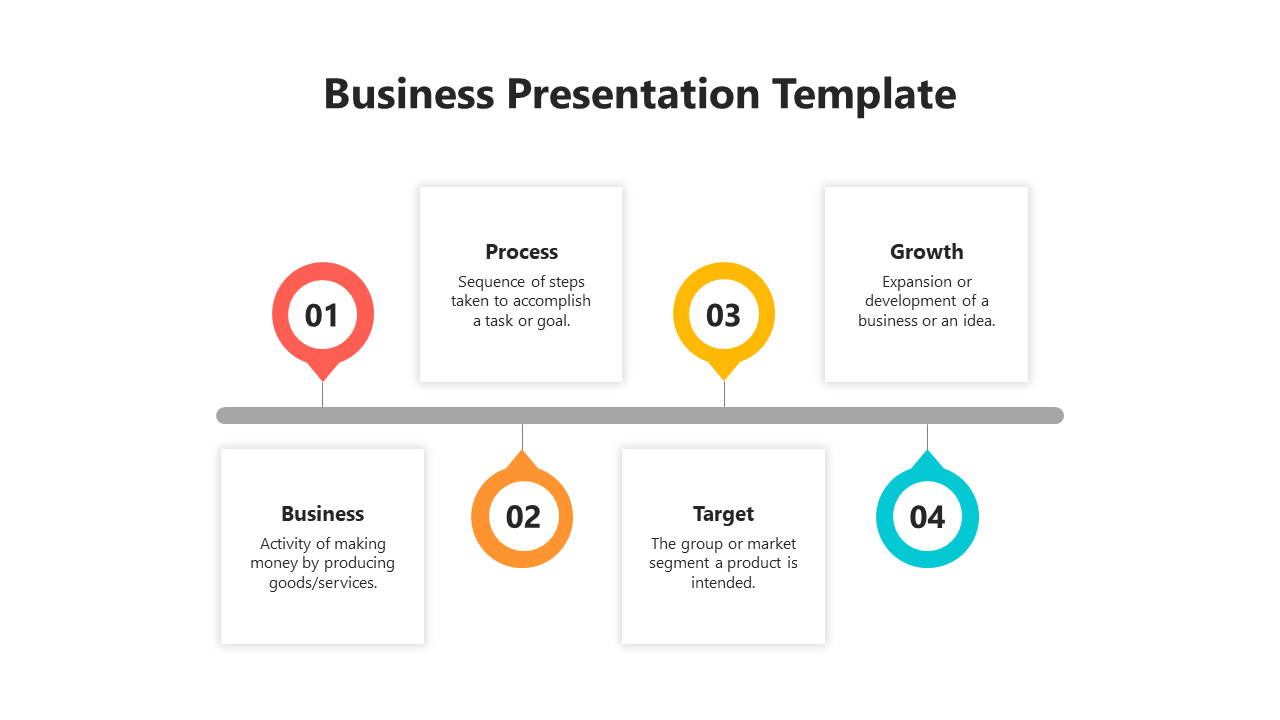 Business Presentation Template

01

Business
Activity of making money by producing goods/services.

02

Process
Sequence of steps taken to accomplish a task or goal.

03

Target
The group or market segment a product is intended.

04

Growth
Expansion or development of a business or an idea.